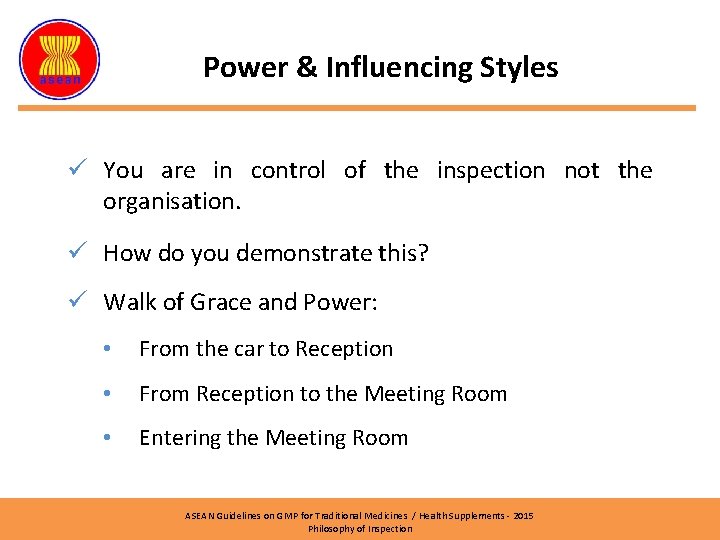 asean

Power & Influencing Styles

✓ You are in control of the inspection not the organisation.

✓ How do you demonstrate this?

✓ Walk of Grace and Power:

• From the car to Reception

• From Reception to the Meeting Room

• Entering the Meeting Room

ASEAN Guidelines on GMP for Traditional Medicines / Health Supplements - 2015
Philosophy of Inspection